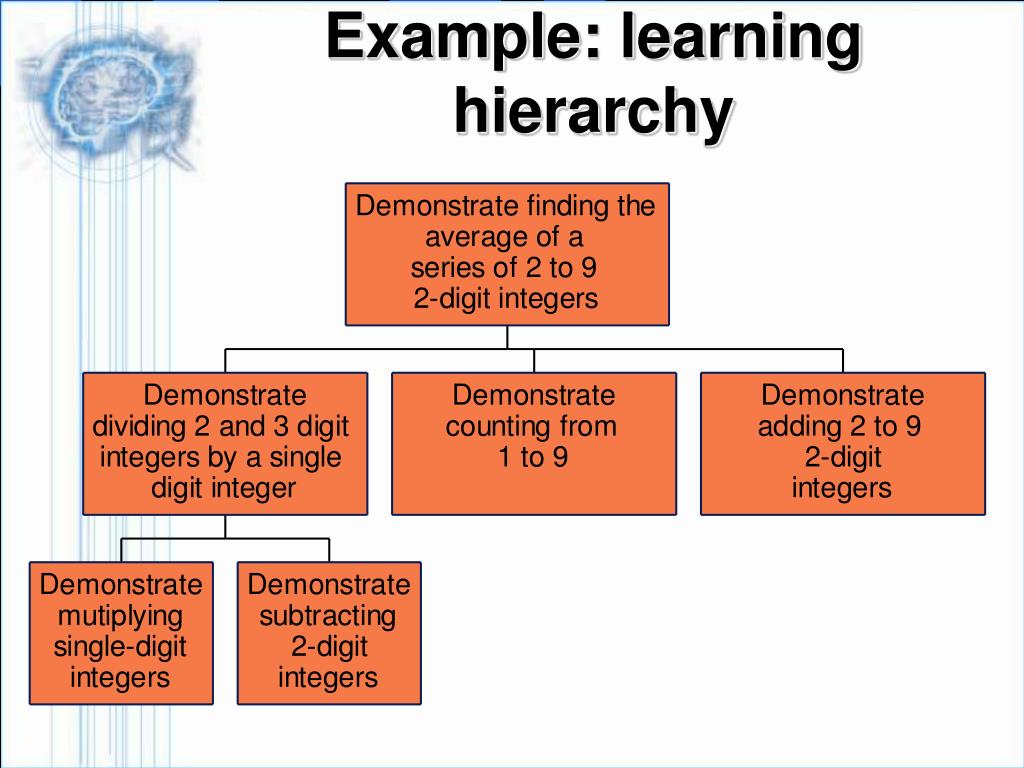 Example: learning hierarchy

Demonstrate finding the average of a series of 2 to 9 2-digit integers

Demonstrate dividing 2 and 3 digit integers by a single digit integer

Demonstrate counting from 1 to 9

Demonstrate adding 2 to 9 2-digit integers

Demonstrate mutiplying single-digit integers

Demonstrate subtracting 2-digit integers